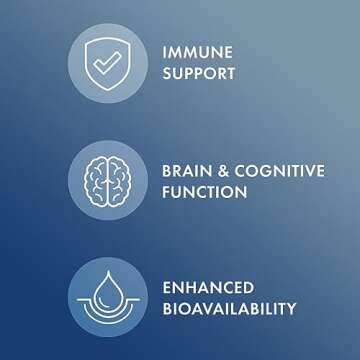 IMMUNE SUPPORT

BRAIN & COGNITIVE FUNCTION

ENHANCED BIOAVAILABILITY